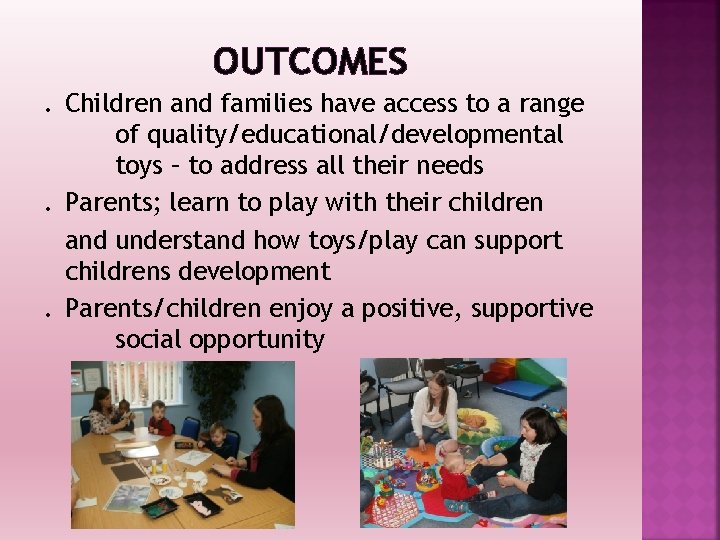 OUTCOMES

. Children and families have access to a range of quality/educational/developmental toys – to address all their needs

. Parents; learn to play with their children

and understand how toys/play can support childrens development

. Parents/children enjoy a positive, supportive social opportunity